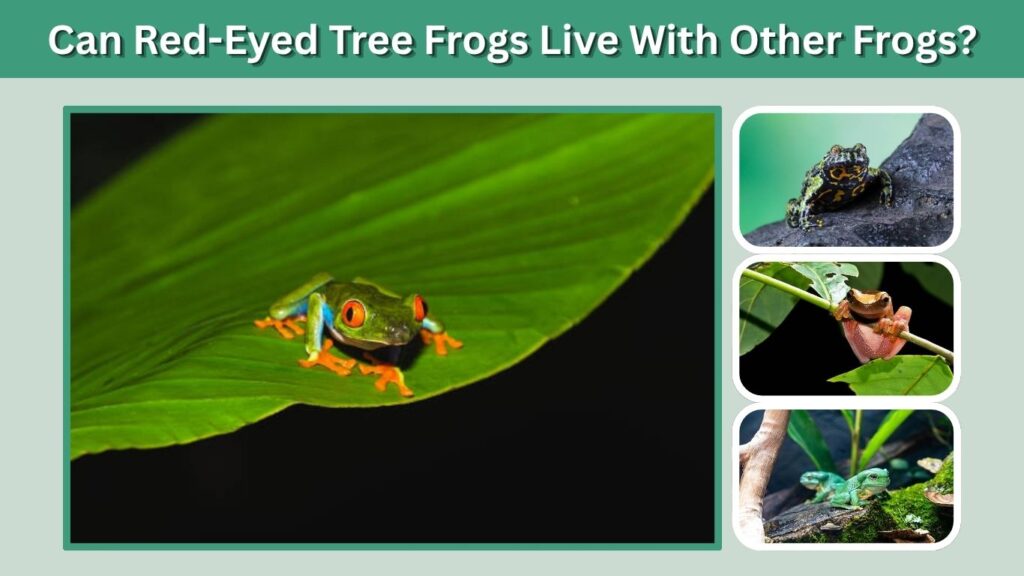 Can Red-Eyed Tree Frogs Live With Other Frogs?